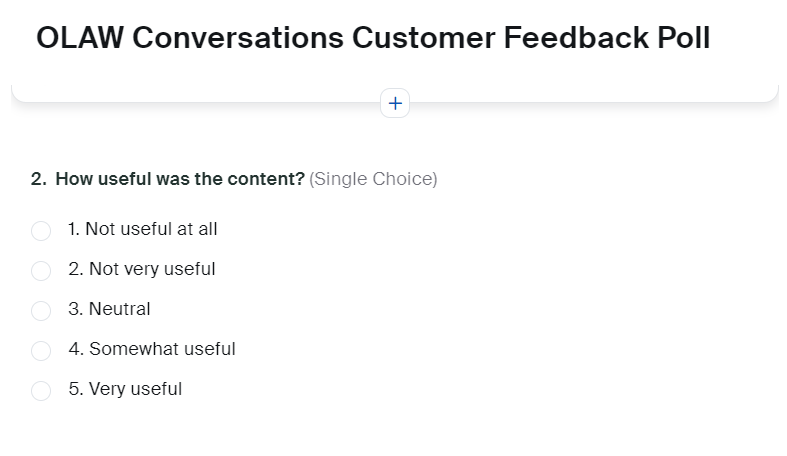 OLAW Conversations Customer Feedback Poll

+

2. How useful was the content? (Single Choice)

1. Not useful at all

2. Not very useful

3. Neutral

4. Somewhat useful

5. Very useful